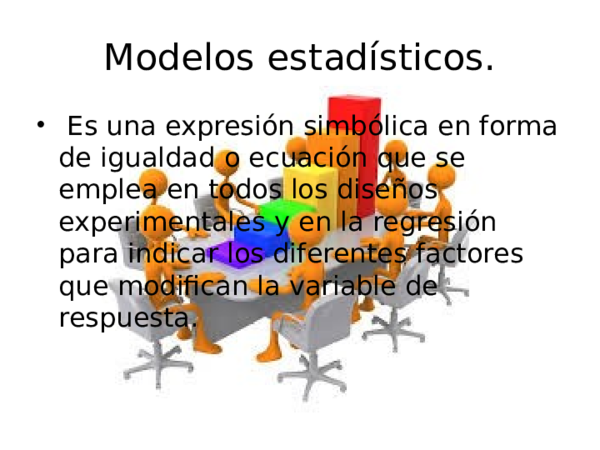 Modelos estadísticos.

• Es una expresión simbólica en forma de igualdad o ecuación que se emplea en todos los diseños experimentales y en la regresión para indicar los diferentes factores que modifican la variable de respuesta.